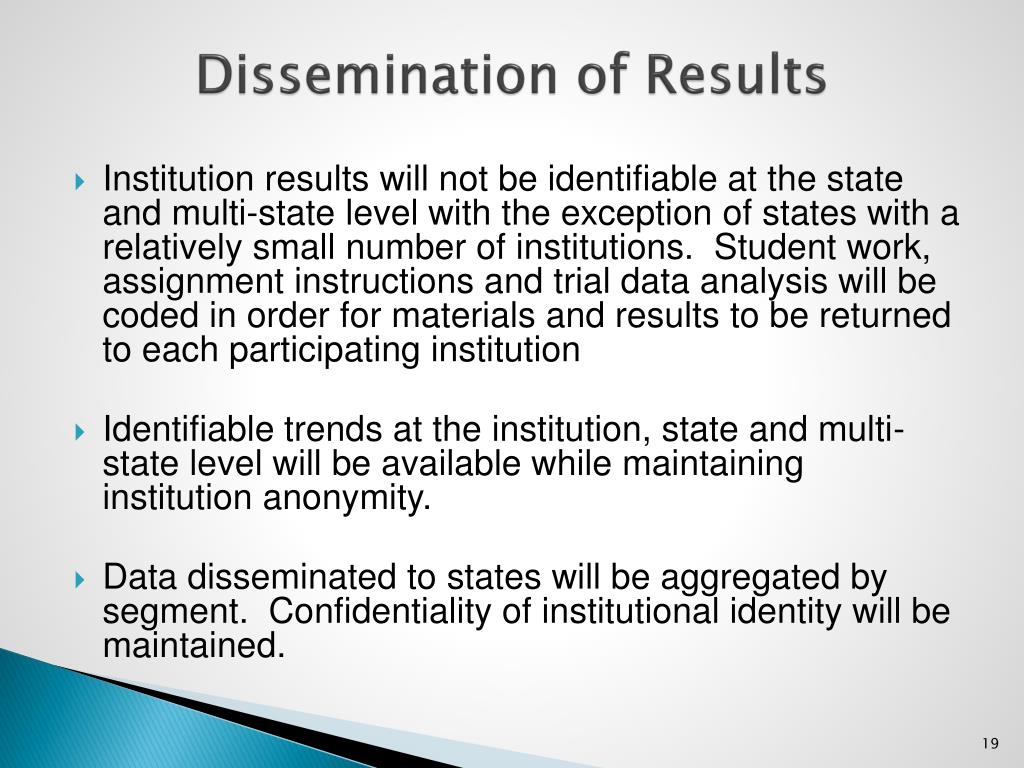 Dissemination of Results

Institution results will not be identifiable at the state and multi-state level with the exception of states with a relatively small number of institutions. Student work, assignment instructions and trial data analysis will be coded in order for materials and results to be returned to each participating institution

Identifiable trends at the institution, state and multi-state level will be available while maintaining institution anonymity.

Data disseminated to states will be aggregated by segment. Confidentiality of institutional identity will be maintained.

19